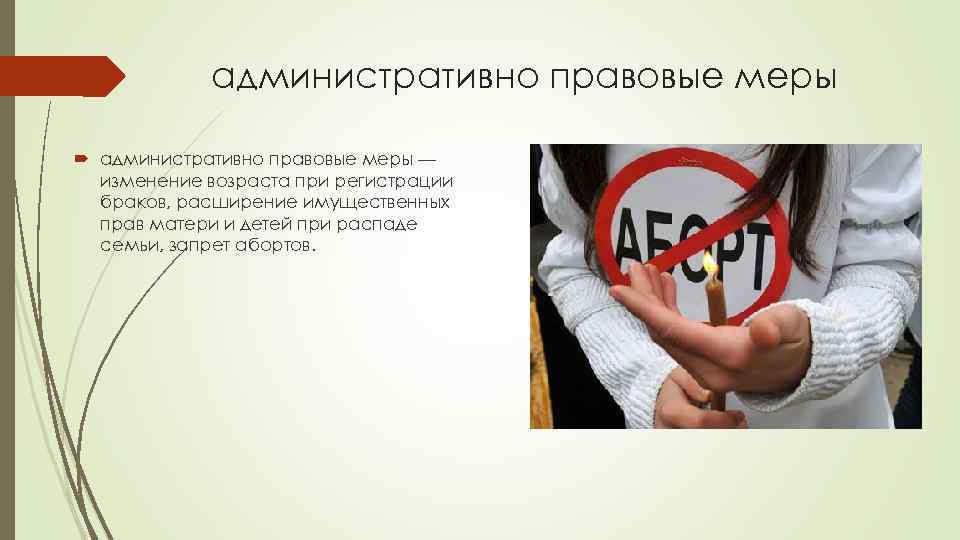 административно правовые меры

административно правовые меры — изменение возраста при регистрации браков, расширение имущественных прав матери и детей при распаде семьи, запрет абортов.

АБОРТ